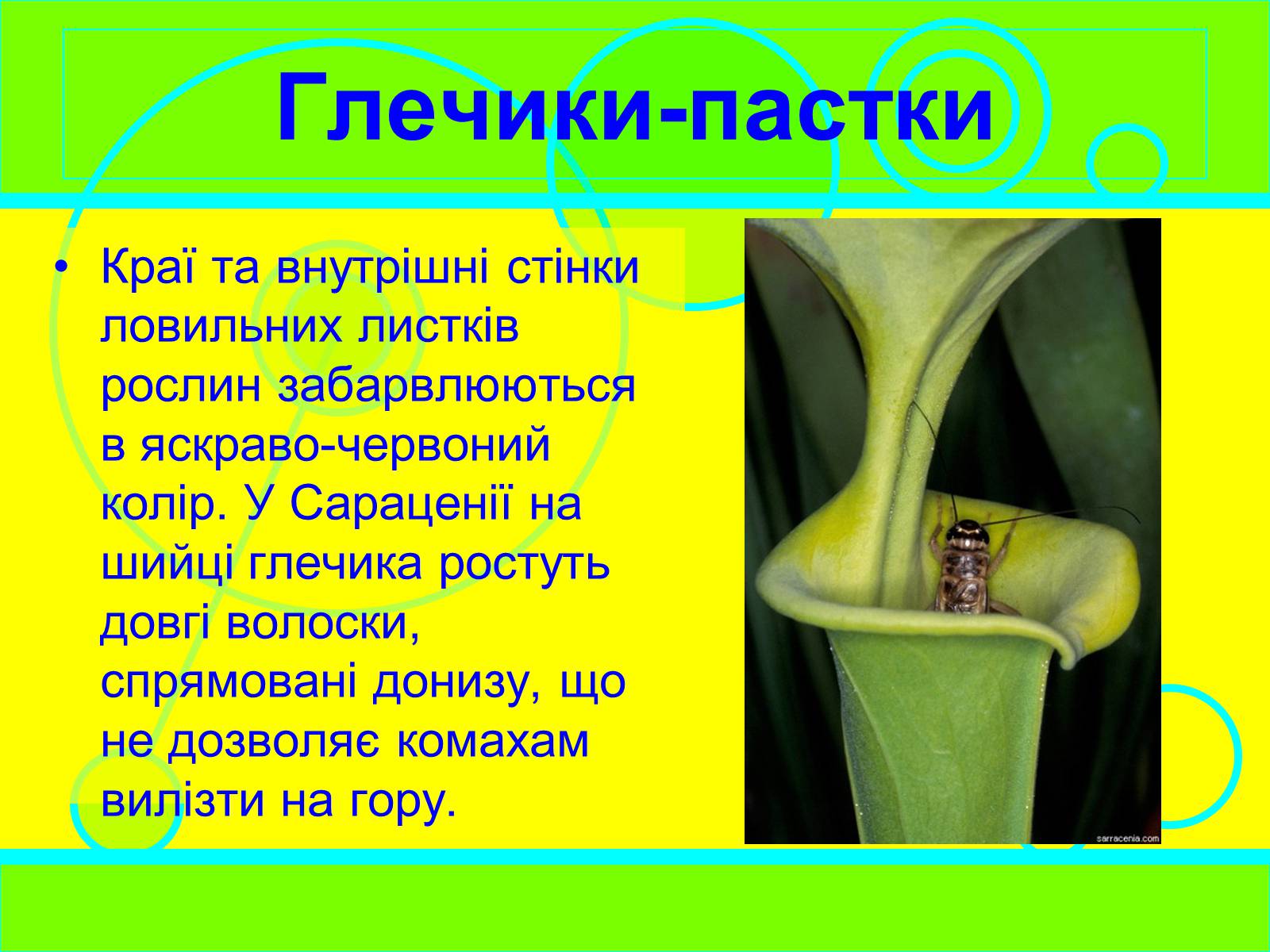 Глечики-пастки

• Краї та внутрішні стінки ловильних листків рослин забарвлюються в яскраво-червоний колір. У Сараценії на шийці глечика ростуть довгі волоски, спрямовані донизу, що не дозволяє комахам вилізти на гору.

sarracenia.com